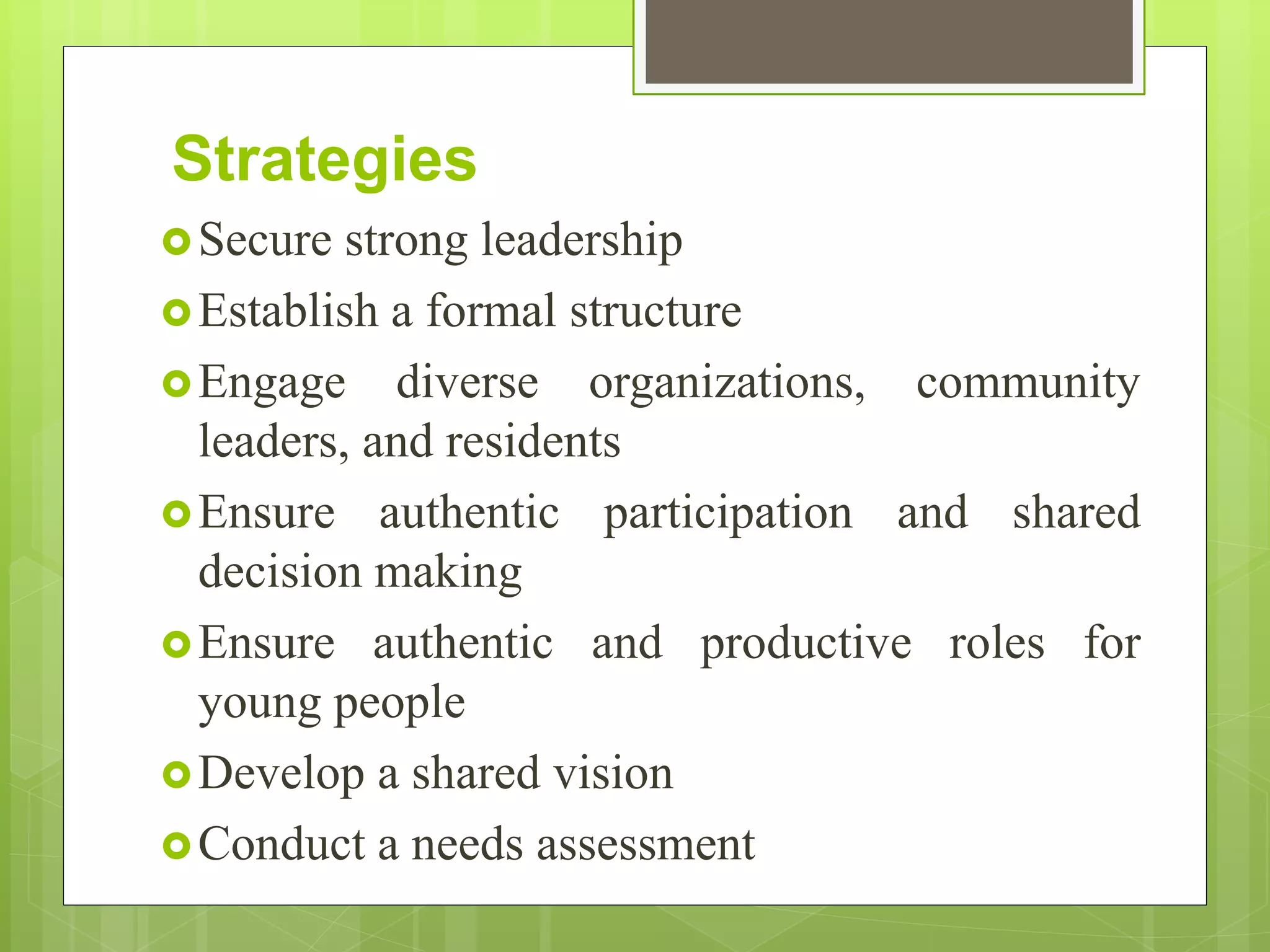 Strategies

Secure strong leadership

Establish a formal structure

Engage diverse organizations, community leaders, and residents

Ensure authentic participation and shared decision making

Ensure authentic and productive roles for young people

Develop a shared vision

Conduct a needs assessment